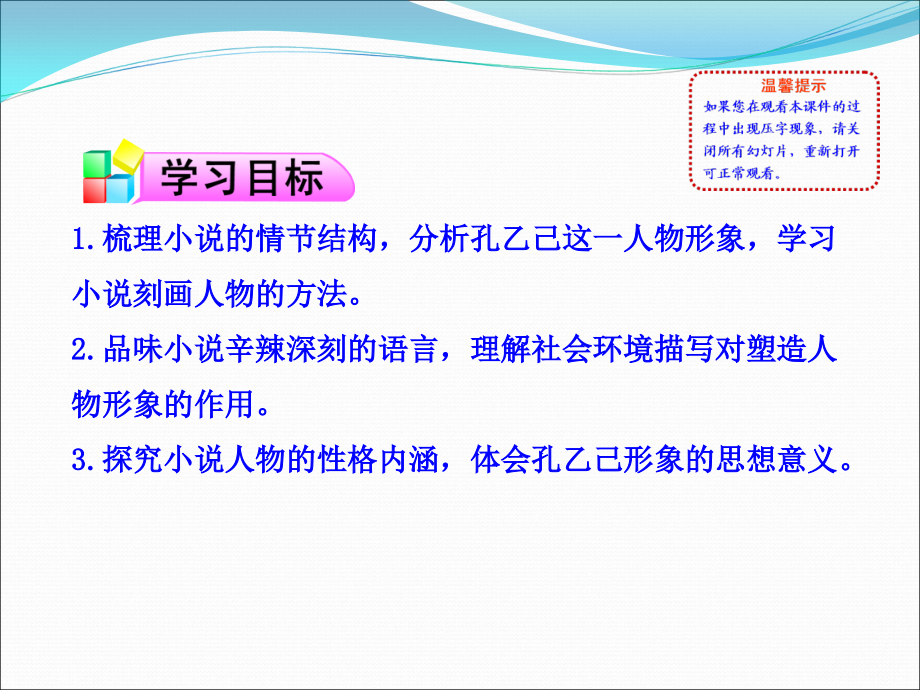 温馨提示
如果您在观看本课件的过程中出现压字现象，请关闭所有幻灯片，重新打开可正常观看。

学习目标

1.梳理小说的情节结构，分析孔乙己这一人物形象，学习小说刻画人物的方法。

2.品味小说辛辣深刻的语言，理解社会环境描写对塑造人物形象的作用。

3.探究小说人物的性格内涵，体会孔乙己形象的思想意义。